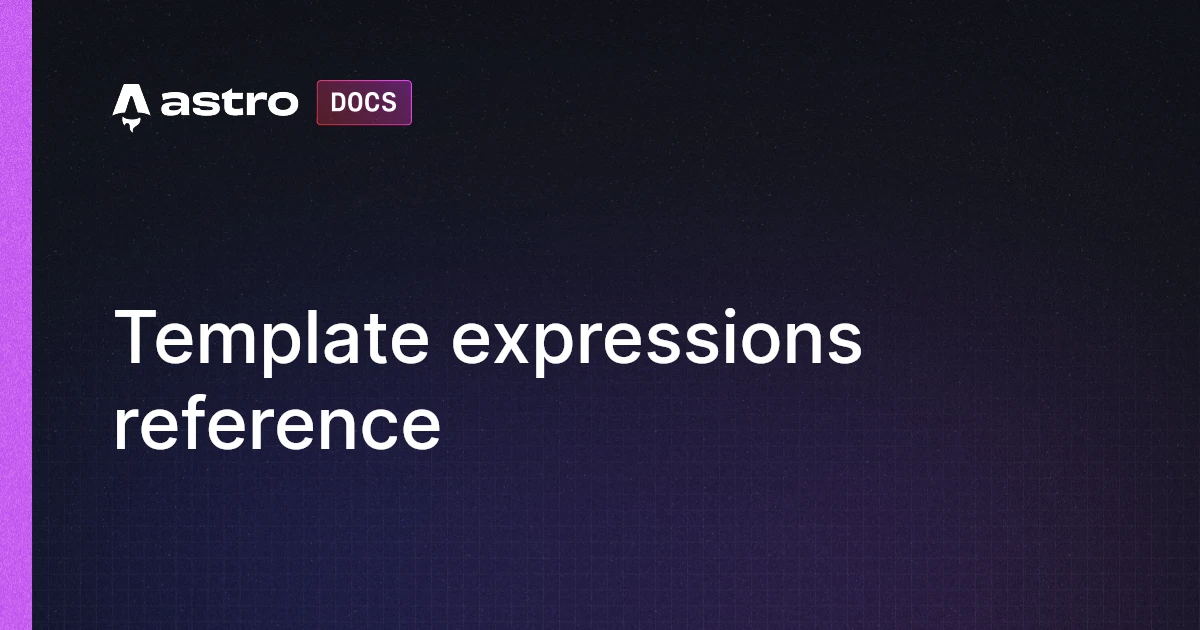 astro DOCS

Template expressions reference